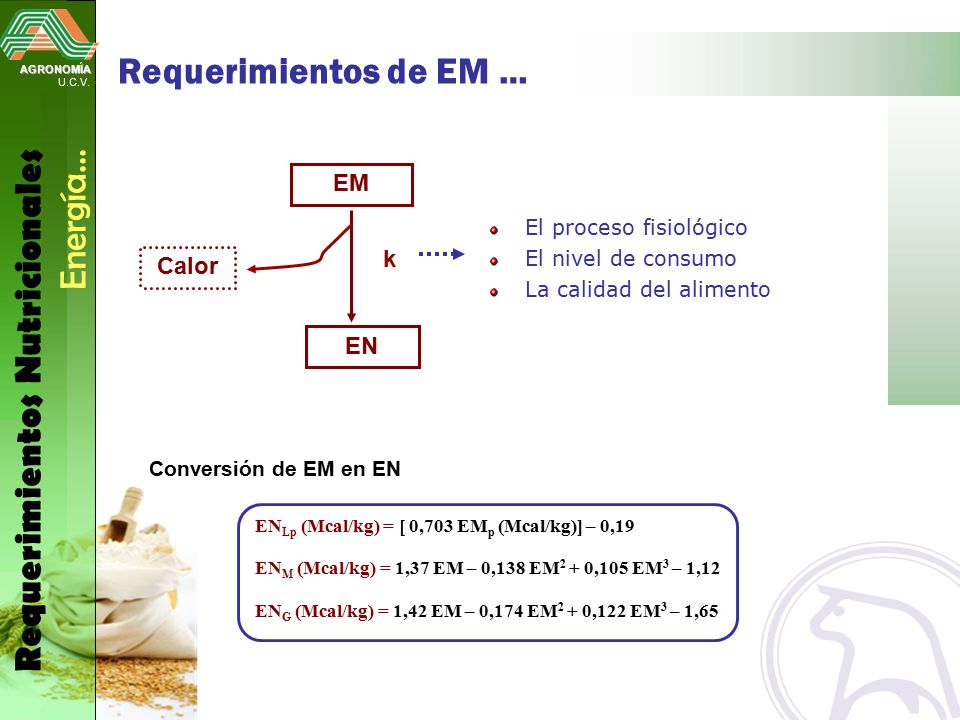 AGRONOMÍA
U.C.V.

Requerimientos Nutricionales
Energía...

Requerimientos de EM ...

EM

Calor

k

EN

El proceso fisiológico
El nivel de consumo
La calidad del alimento

Conversión de EM en EN

$EN_{Lp}$ (Mcal/kg) = [ 0,703 $EM_p$ (Mcal/kg)] – 0,19

$EN_M$ (Mcal/kg) = 1,37 EM – 0,138 $EM^2$ + 0,105 $EM^3$ – 1,12

$EN_G$ (Mcal/kg) = 1,42 EM – 0,174 $EM^2$ + 0,122 $EM^3$ – 1,65